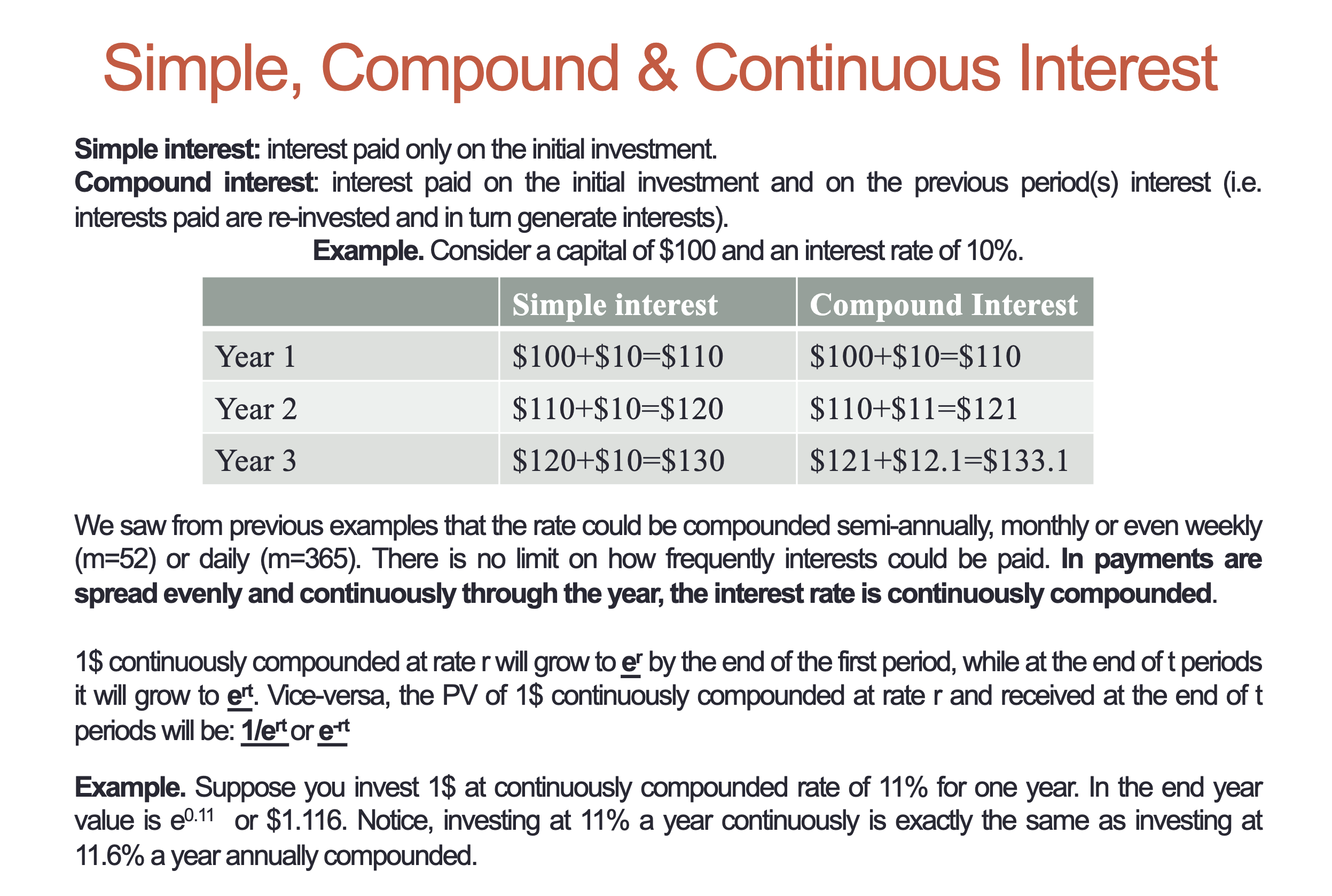 Simple, Compound & Continuous Interest

Simple interest: interest paid only on the initial investment.
Compound interest: interest paid on the initial investment and on the previous period(s) interest (i.e. interests paid are re-invested and in turn generate interests).

Example. Consider a capital of \$100 and an interest rate of 10%.

| | Simple interest | Compound Interest |
|---|---|---|
| Year 1 | \$100+\$10=\$110 | \$100+\$10=\$110 |
| Year 2 | \$110+\$10=\$120 | \$110+\$11=\$121 |
| Year 3 | \$120+\$10=\$130 | \$121+\$12.1=\$133.1 |

We saw from previous examples that the rate could be compounded semi-annually, monthly or even weekly (m=52) or daily (m=365). There is no limit on how frequently interests could be paid. In payments are spread evenly and continuously through the year, the interest rate is continuously compounded.

1\$ continuously compounded at rate r will grow to $e^r$ by the end of the first period, while at the end of t periods it will grow to $e^{rt}$. Vice-versa, the PV of 1\$ continuously compounded at rate r and received at the end of t periods will be: $1/e^{rt}$ or $e^{-rt}$

Example. Suppose you invest 1\$ at continuously compounded rate of 11% for one year. In the end year value is $e^{0.11}$ or \$1.116. Notice, investing at 11% a year continuously is exactly the same as investing at 11.6% a year annually compounded.